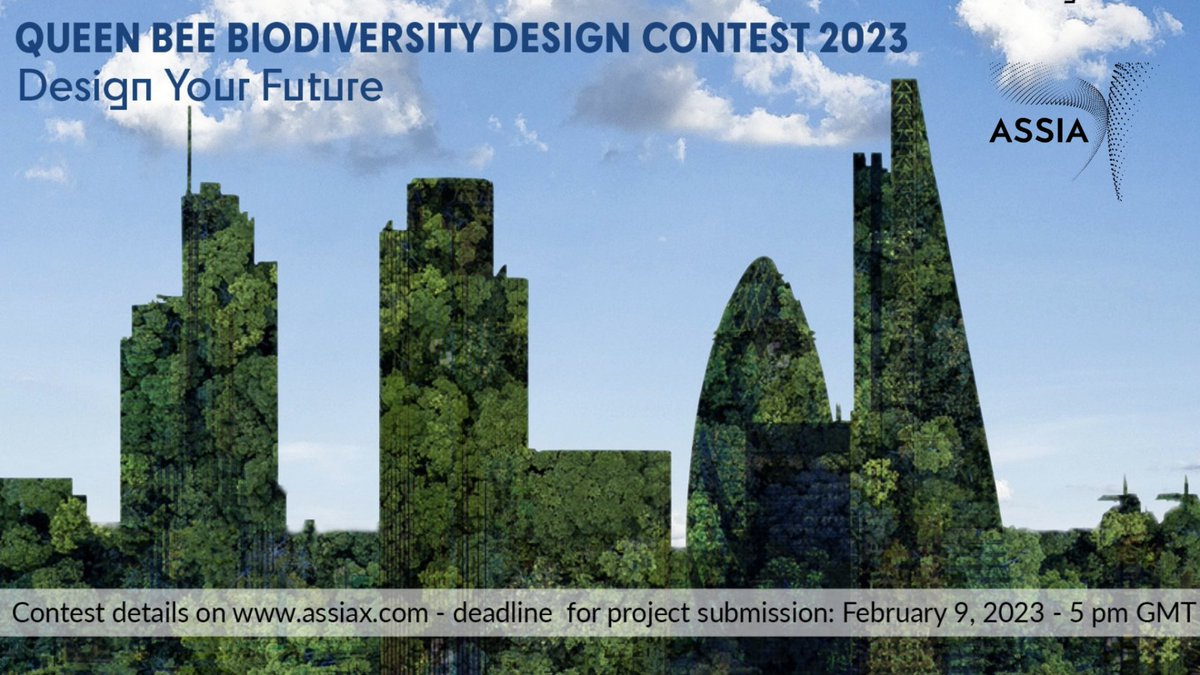 QUEEN BEE BIODIVERSITY DESIGN CONTEST 2023
Design Your Future

ASSIA

Contest details on www.assiax.com - deadline for project submission: February 9, 2023 - 5 pm GMT